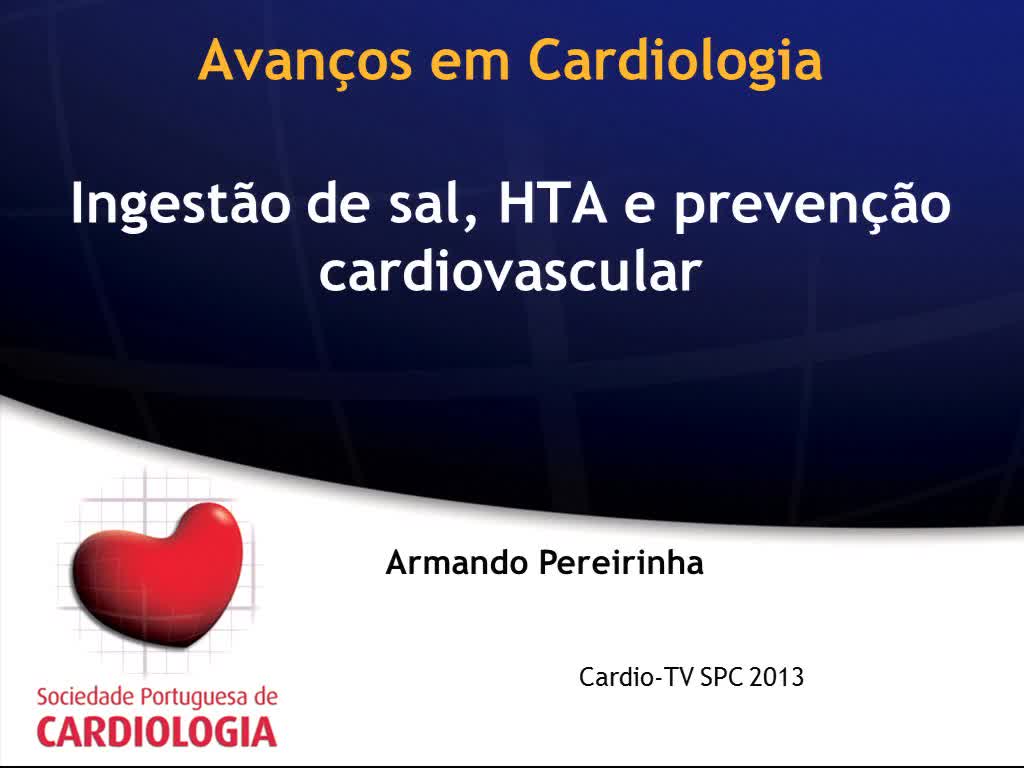 Avanços em Cardiologia

Ingestão de sal, HTA e prevenção cardiovascular

Armando Pereirinha

Cardio-TV SPC 2013

Sociedade Portuguesa de
CARDIOLOGIA